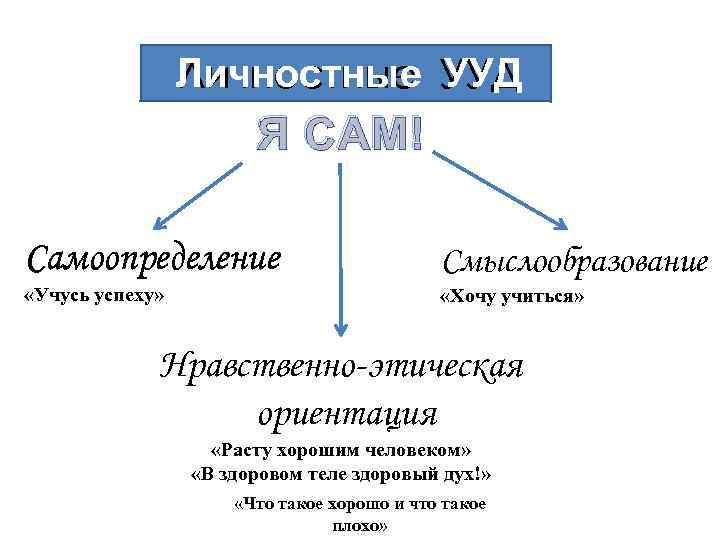 Личностные УУД

Я САМ!

Самоопределение
«Учусь успеху»

Смыслообразование
«Хочу учиться»

Нравственно-этическая ориентация
«Расту хорошим человеком»
«В здоровом теле здоровый дух!»
«Что такое хорошо и что такое плохо»